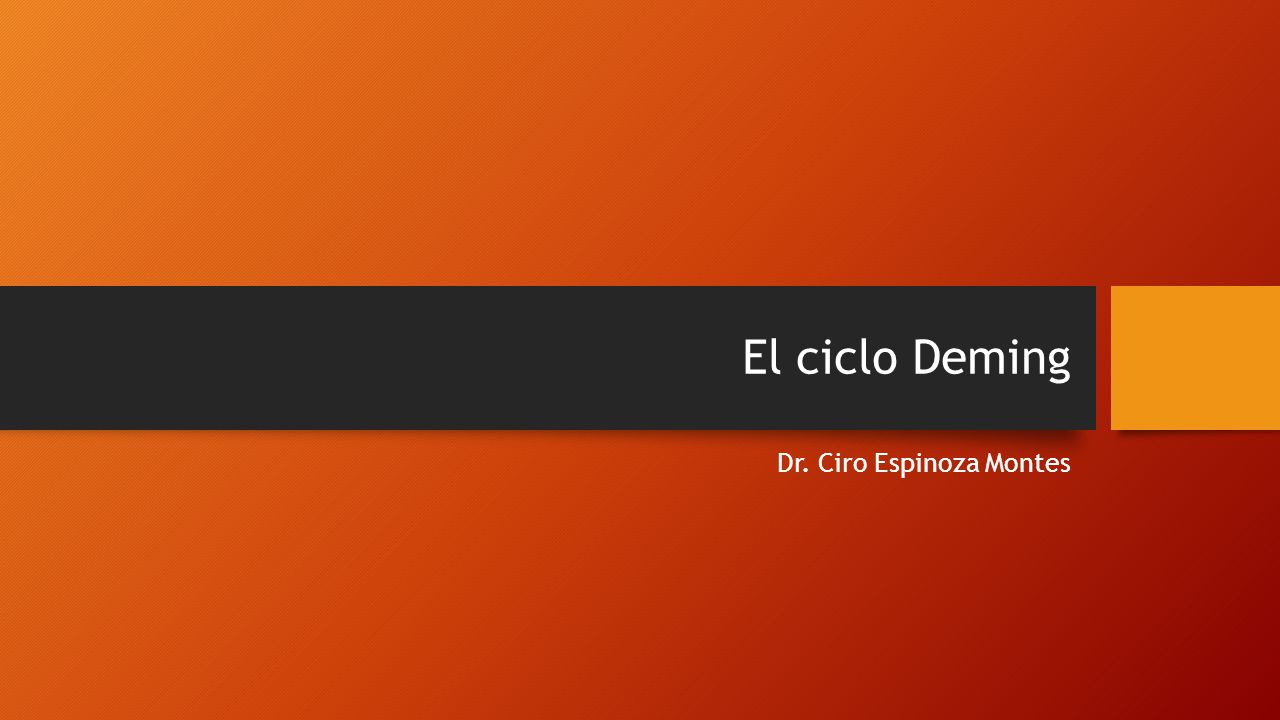 El ciclo Deming

Dr. Ciro Espinoza Montes